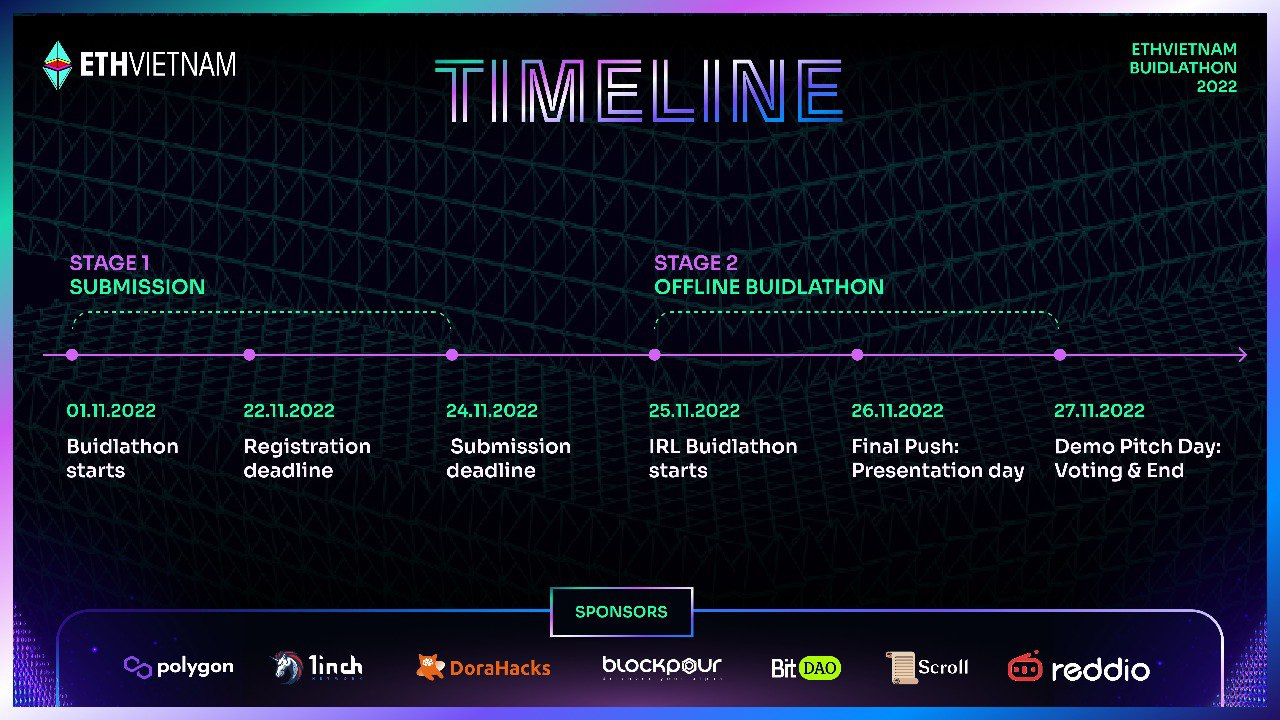 ETHVIETNAM

TIMELINE

ETHVIETNAM
BUIDLATHON
2022

STAGE 1
SUBMISSION

STAGE 2
OFFLINE BUIDLATHON

01.11.2022
Buidlathon starts

22.11.2022
Registration deadline

24.11.2022
Submission deadline

25.11.2022
IRL Buidlathon starts

26.11.2022
Final Push: Presentation day

27.11.2022
Demo Pitch Day: Voting & End

SPONSORS

polygon 1inch DoraHacks blockpour BitDAO Scroll reddio